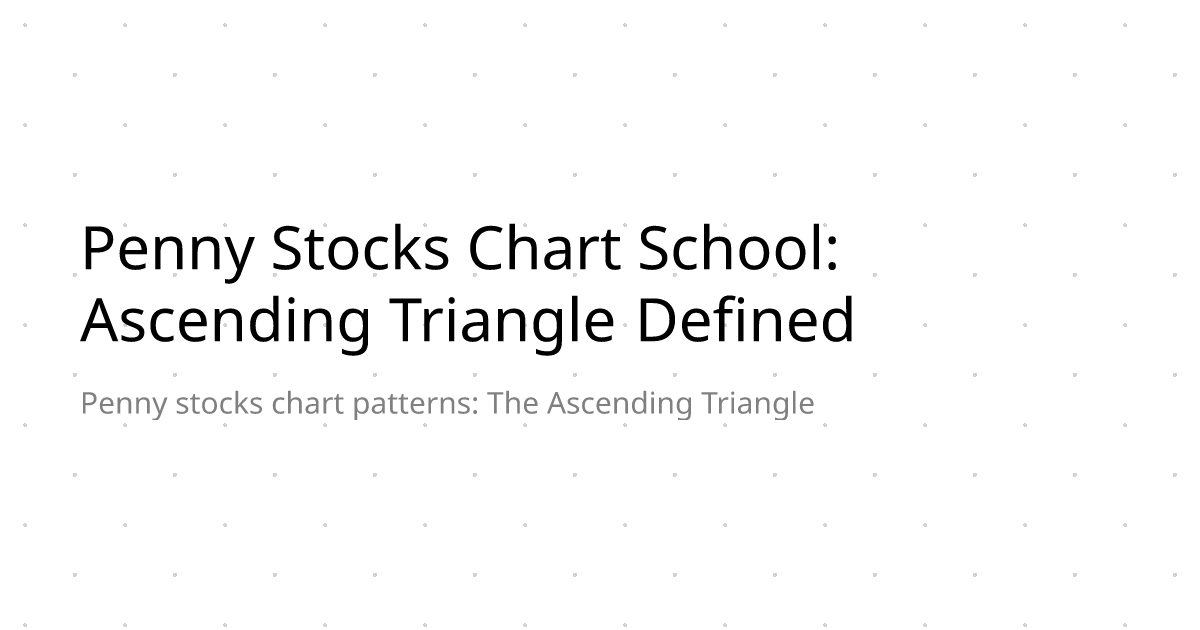 Penny Stocks Chart School: Ascending Triangle Defined

Penny stocks chart patterns: The Ascending Triangle